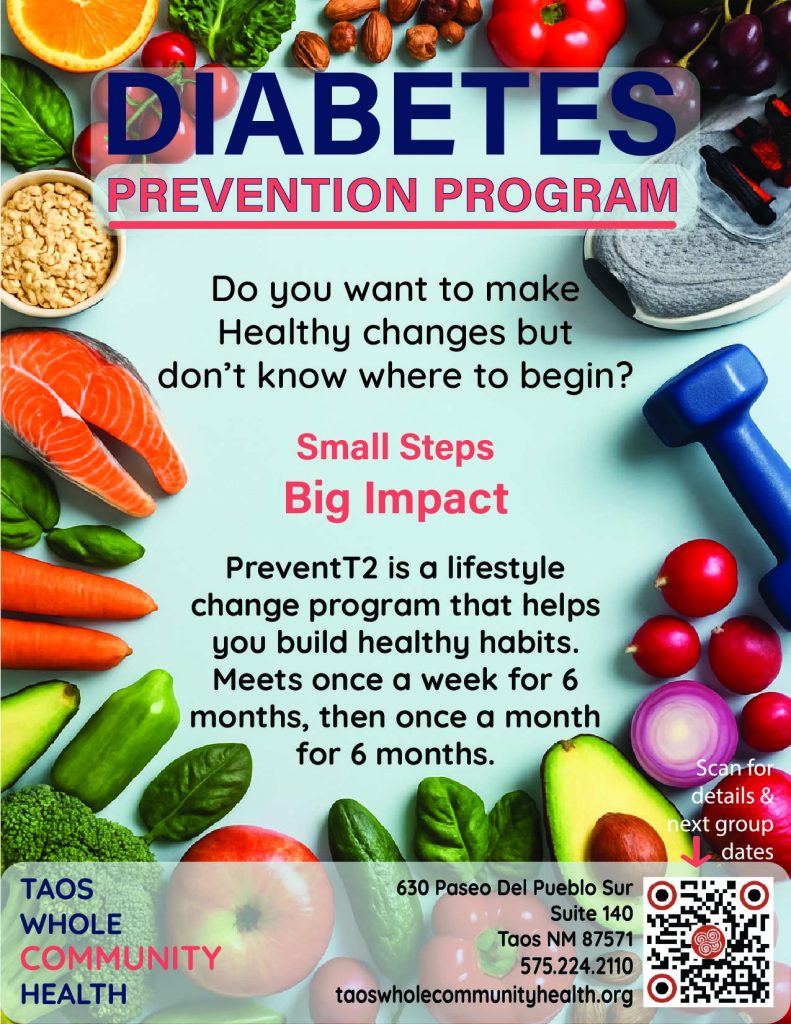 DIABETES
PREVENTION PROGRAM

Do you want to make Healthy changes but don't know where to begin?

Small Steps
Big Impact

PreventT2 is a lifestyle change program that helps you build healthy habits. Meets once a week for 6 months, then once a month for 6 months.

Scan for details & next group dates

TAOS
WHOLE
COMMUNITY
HEALTH

630 Paseo Del Pueblo Sur
Suite 140
Taos NM 87571
575.224.2110
taoswholecommunityhealth.org